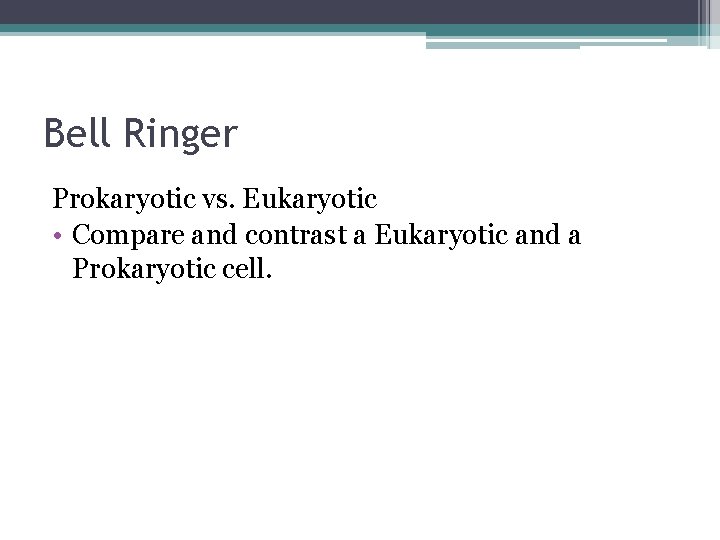 Bell Ringer

Prokaryotic vs. Eukaryotic

• Compare and contrast a Eukaryotic and a Prokaryotic cell.